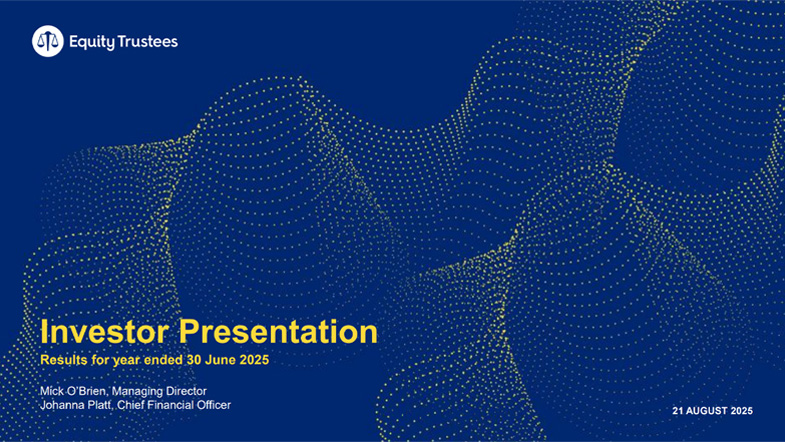 Equity Trustees

Investor Presentation

Results for year ended 30 June 2025

Mick O'Brien, Managing Director
Johanna Platt, Chief Financial Officer

21 AUGUST 2025